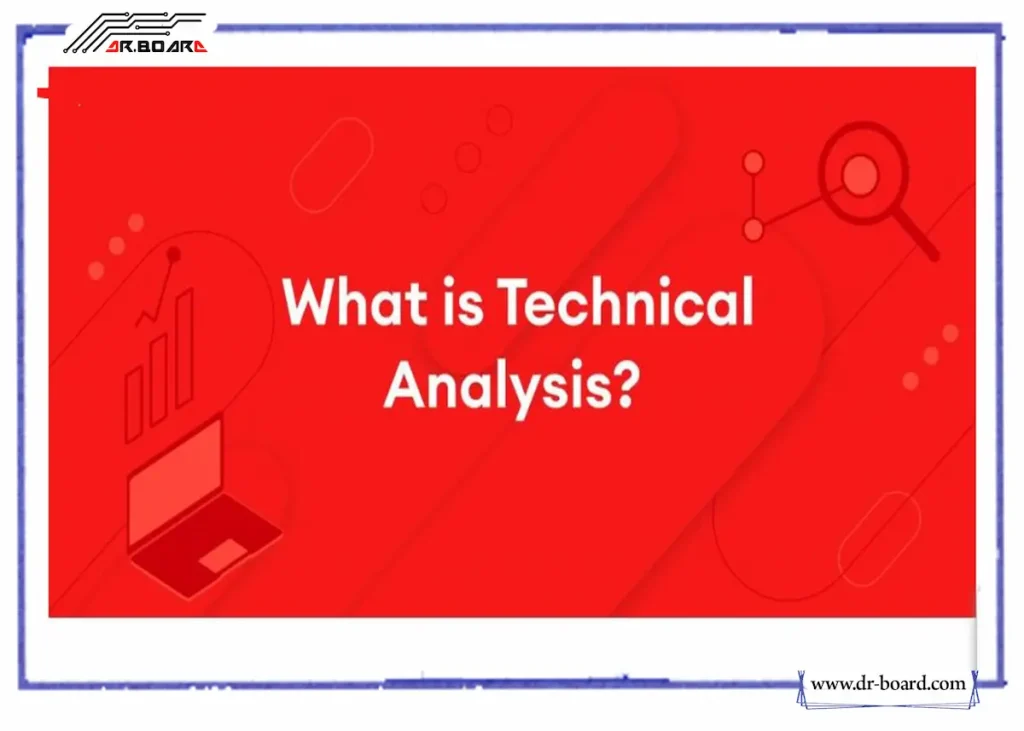 DR.BOARD

What is Technical Analysis?

www.dr-board.com